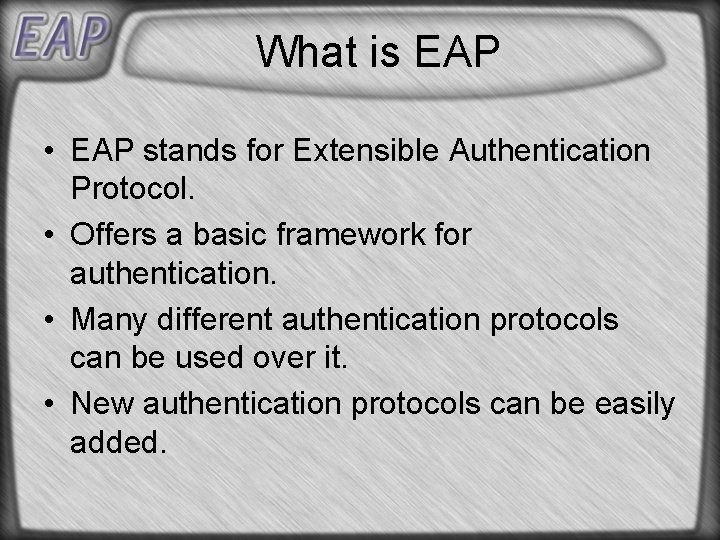 EAP

What is EAP

• EAP stands for Extensible Authentication Protocol.

• Offers a basic framework for authentication.

• Many different authentication protocols can be used over it.

• New authentication protocols can be easily added.